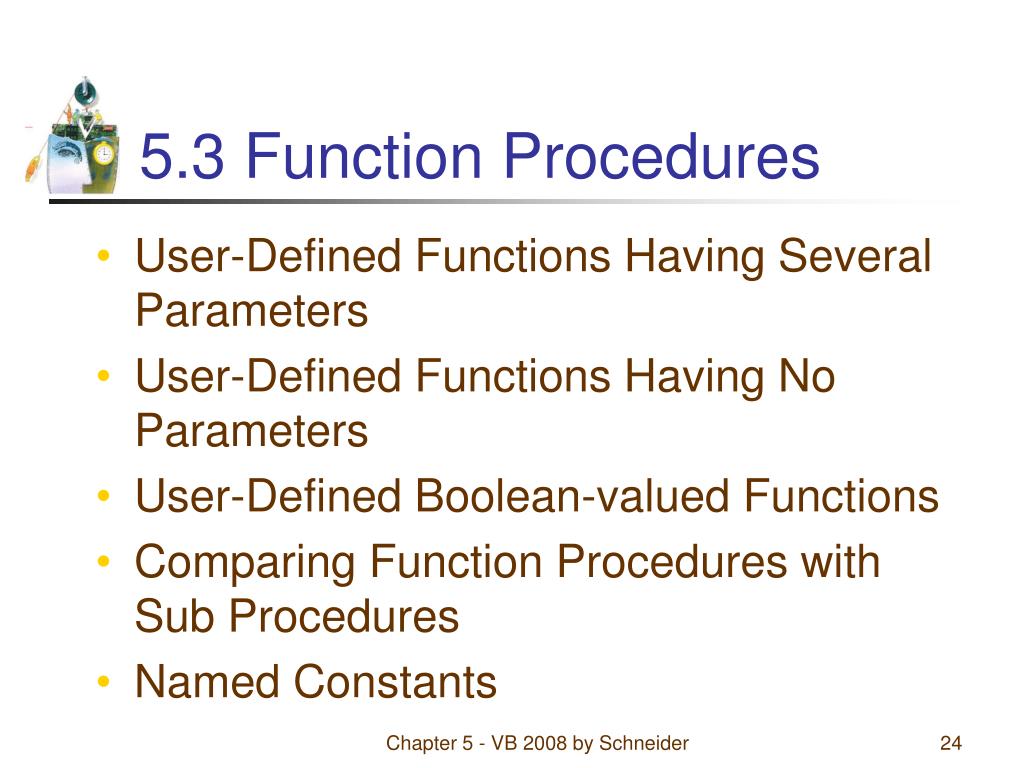 5.3 Function Procedures

• User-Defined Functions Having Several Parameters
• User-Defined Functions Having No Parameters
• User-Defined Boolean-valued Functions
• Comparing Function Procedures with Sub Procedures
• Named Constants

Chapter 5 - VB 2008 by Schneider

24